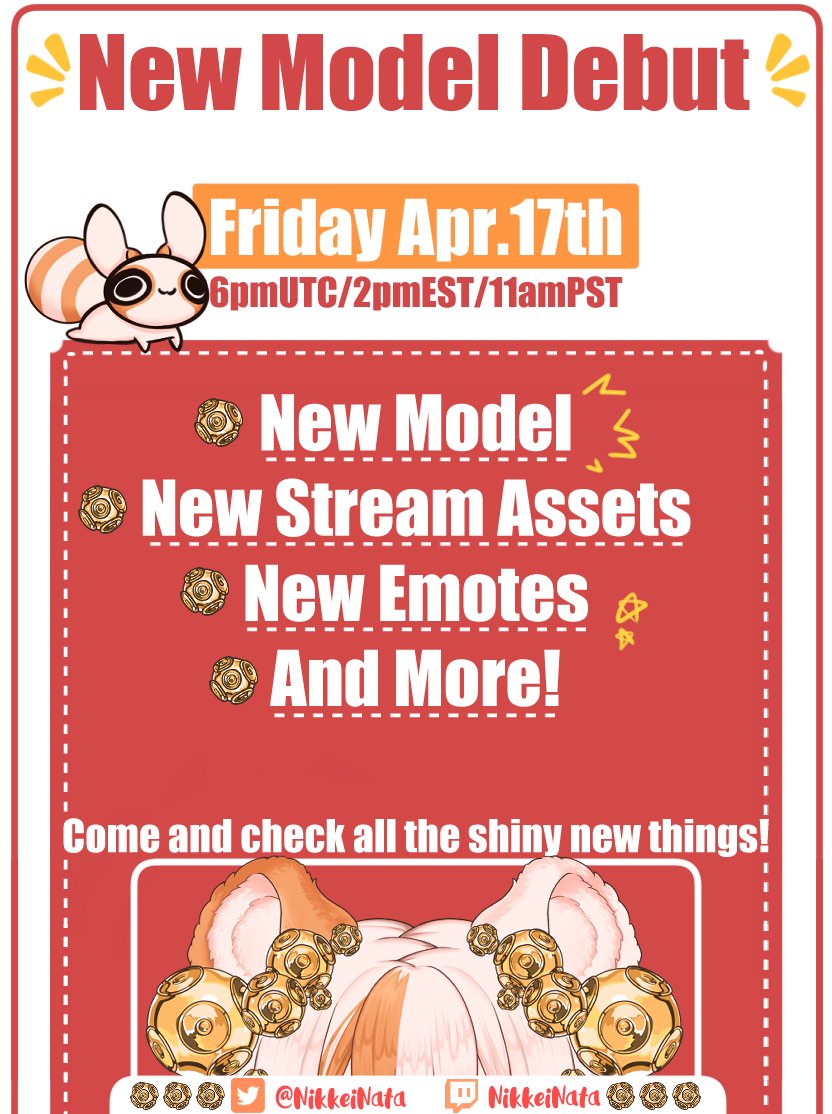 New Model Debut

Friday Apr.17th
6pmUTC/2pmEST/11amPST

New Model
New Stream Assets
New Emotes
And More!

Come and check all the shiny new things!

@NikkeiNata NikkeiNata